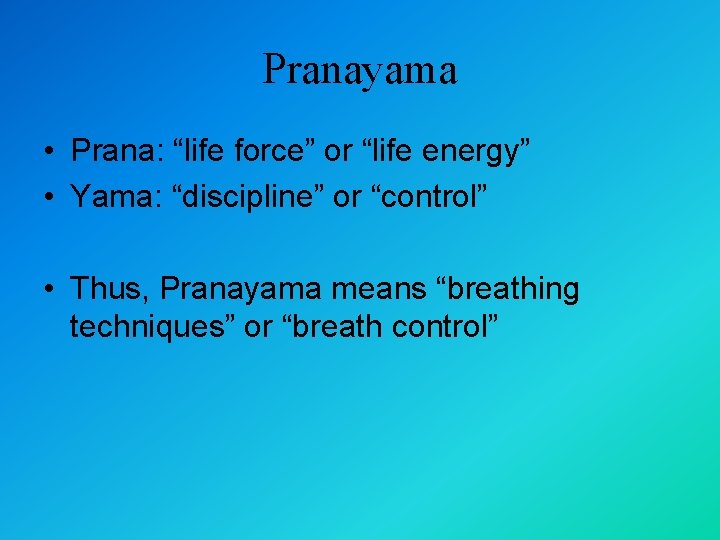 Pranayama

• Prana: “life force” or “life energy”
• Yama: “discipline” or “control”

• Thus, Pranayama means “breathing techniques” or “breath control”